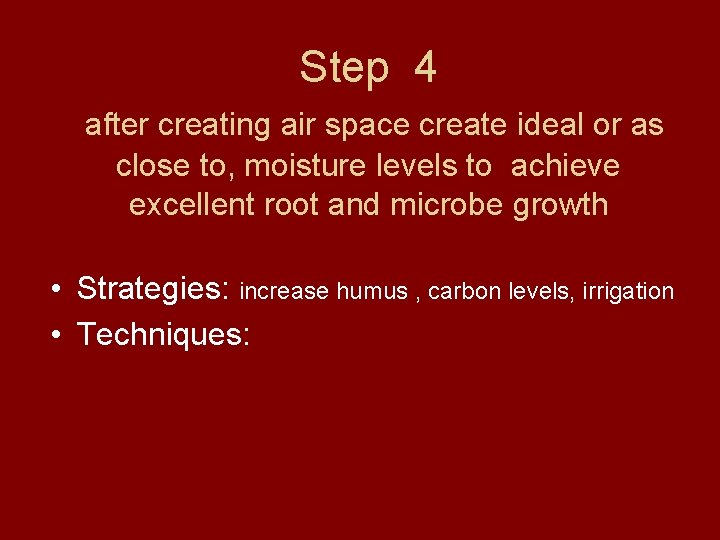 Step 4

after creating air space create ideal or as close to, moisture levels to achieve excellent root and microbe growth

• Strategies: increase humus , carbon levels, irrigation
• Techniques: